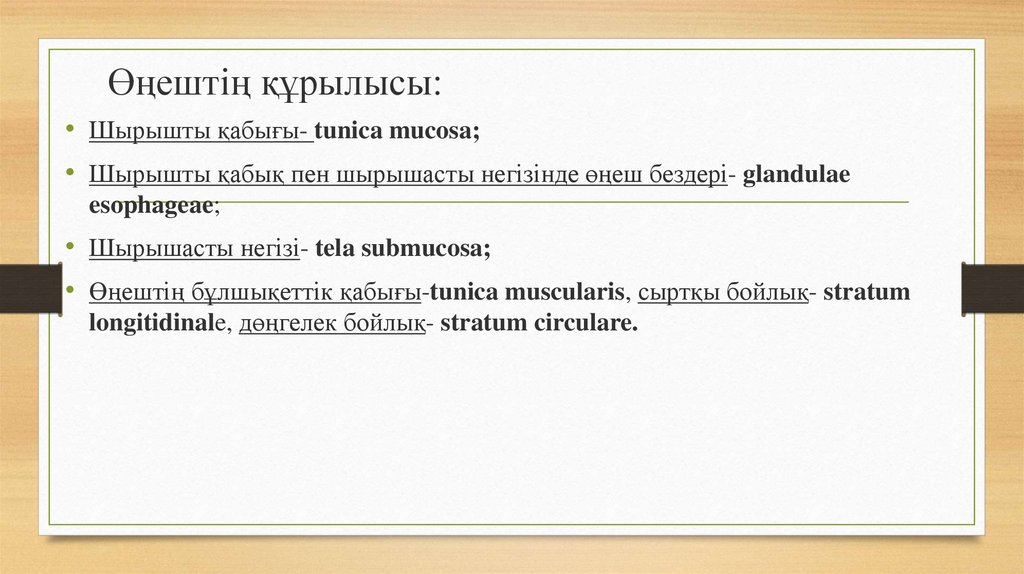 Өңештің құрылысы:

• Шырышты қабығы- tunica mucosa;

• Шырышты қабық пен шырышасты негізінде өңеш бездері- glandulae esophageae;

• Шырышасты негізі- tela submucosa;

• Өңештің бұлшықеттік қабығы-tunica muscularis, сыртқы бойлық- stratum longitidinale, дөңгелек бойлық- stratum circulare.